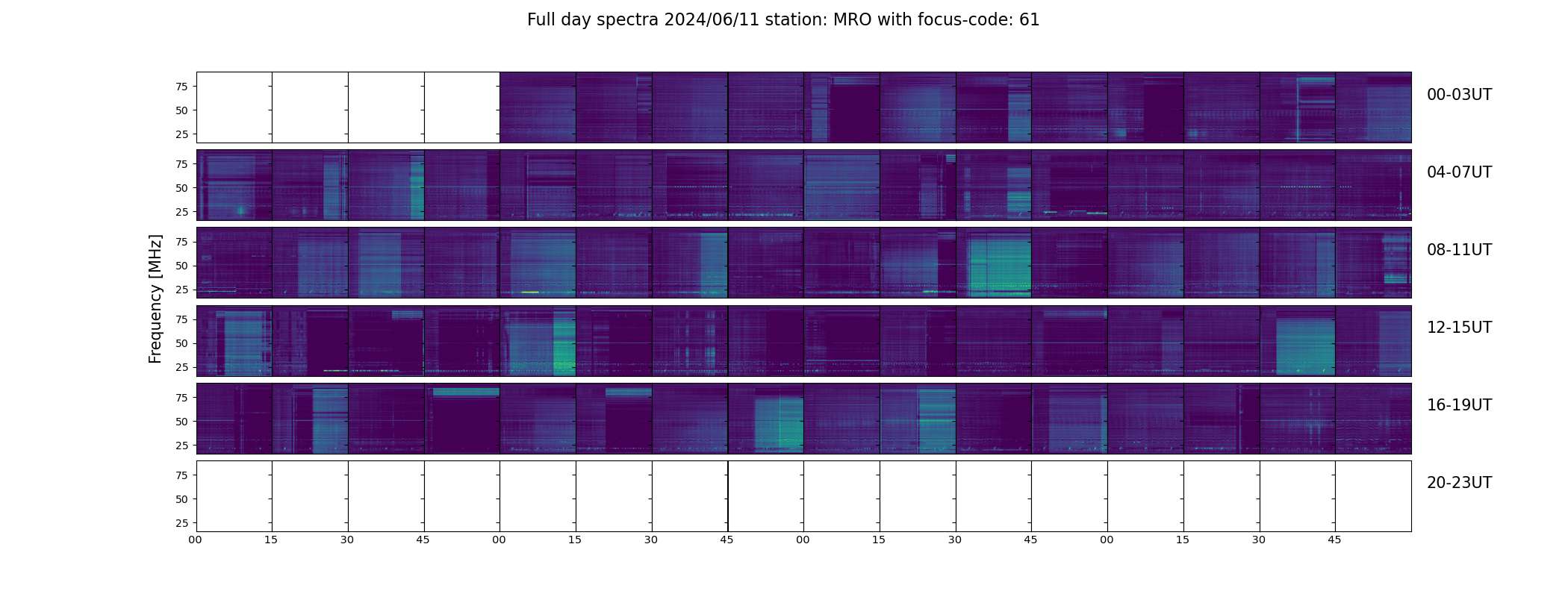 Full day spectra 2024/06/11 station: MRO with focus-code: 61

Frequency [MHz]

75
50
25

00-03UT

75
50
25

04-07UT

75
50
25

08-11UT

75
50
25

12-15UT

75
50
25

16-19UT

75
50
25

20-23UT

00 15 30 45 00 15 30 45 00 15 30 45 00 15 30 45